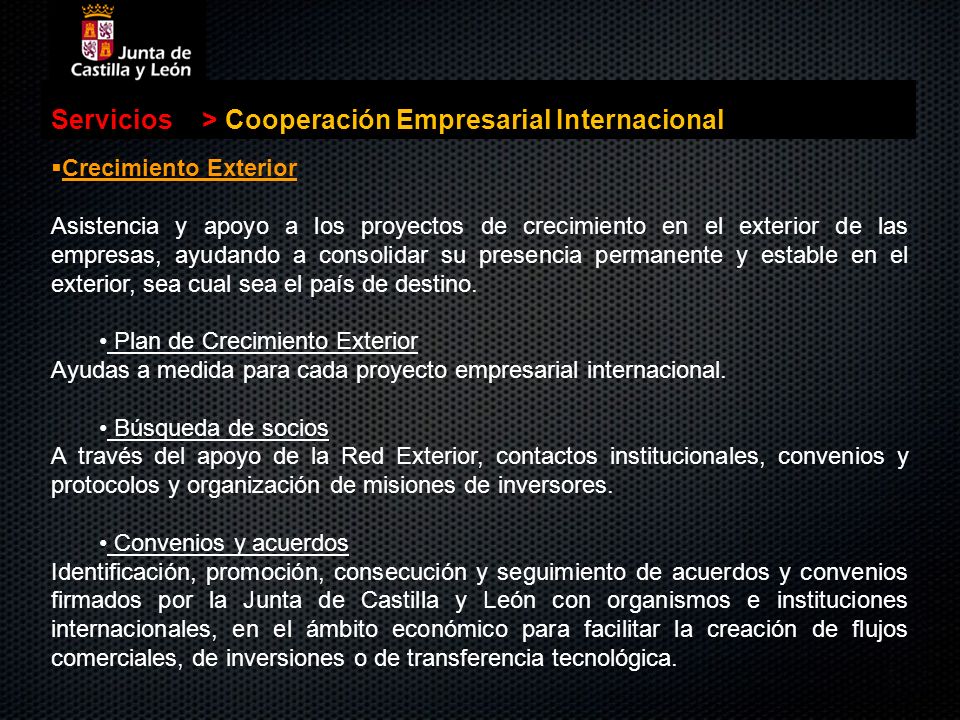 Junta de Castilla y León

Servicios > Cooperación Empresarial Internacional

▪Crecimiento Exterior

Asistencia y apoyo a los proyectos de crecimiento en el exterior de las empresas, ayudando a consolidar su presencia permanente y estable en el exterior, sea cual sea el país de destino.

• Plan de Crecimiento Exterior
Ayudas a medida para cada proyecto empresarial internacional.

• Búsqueda de socios
A través del apoyo de la Red Exterior, contactos institucionales, convenios y protocolos y organización de misiones de inversores.

• Convenios y acuerdos
Identificación, promoción, consecución y seguimiento de acuerdos y convenios firmados por la Junta de Castilla y León con organismos e instituciones internacionales, en el ámbito económico para facilitar la creación de flujos comerciales, de inversiones o de transferencia tecnológica.